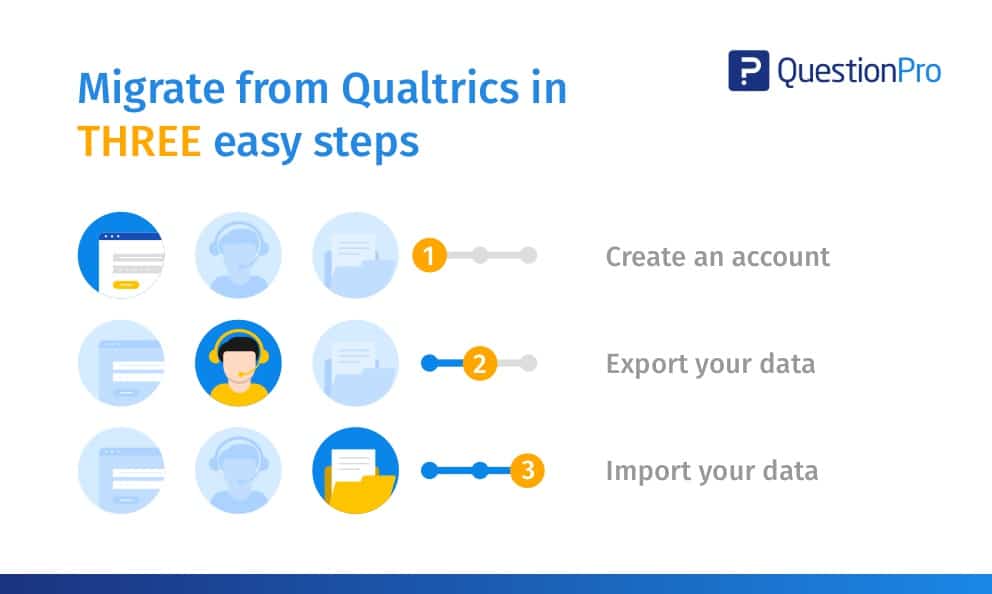 Migrate from Qualtrics in THREE easy steps

QuestionPro

1 Create an account

2 Export your data

3 Import your data